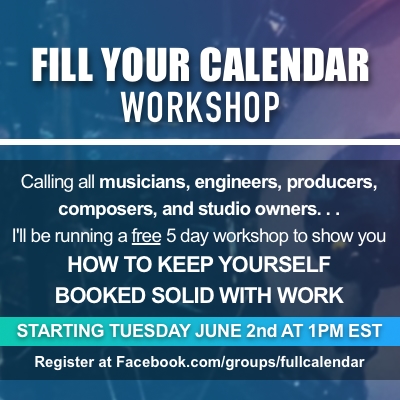 FILL YOUR CALENDAR
WORKSHOP

Calling all musicians, engineers, producers, composers, and studio owners. . .
I'll be running a free 5 day workshop to show you
HOW TO KEEP YOURSELF BOOKED SOLID WITH WORK

STARTING TUESDAY JUNE 2nd AT 1PM EST

Register at Facebook.com/groups/fullcalendar